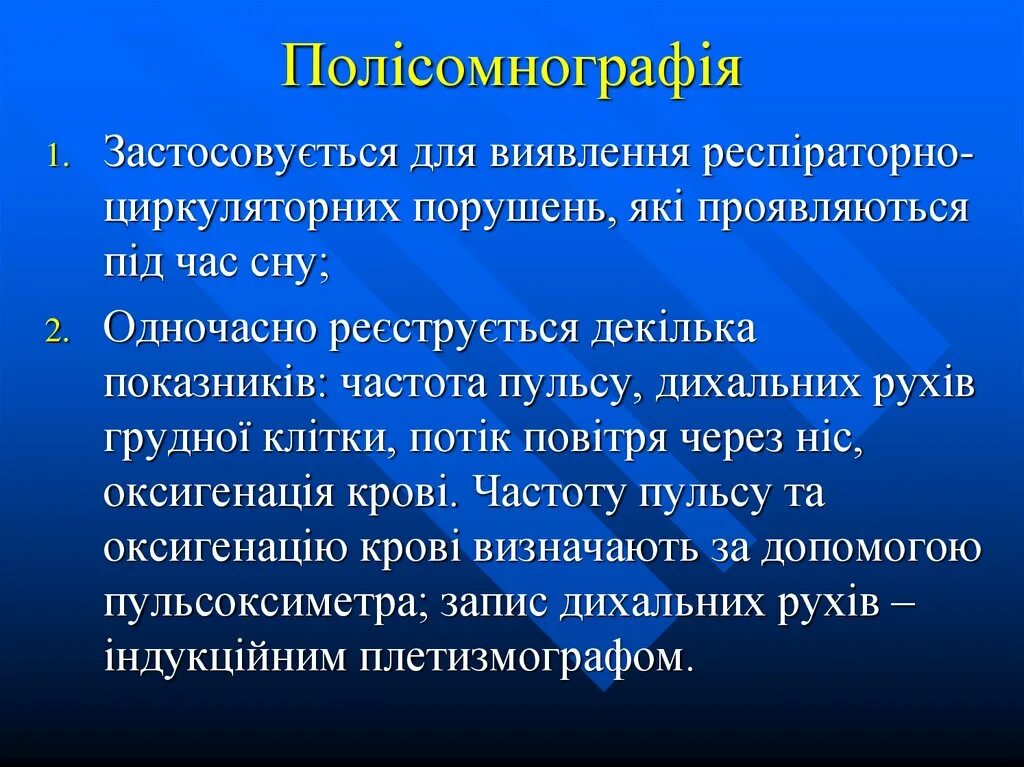 Полісомнографія

1. Застосовується для виявлення респіраторно-циркуляторних порушень, які проявляються під час сну;

2. Одночасно реєструється декілька показників: частота пульсу, дихальних рухів грудної клітки, потік повітря через ніс, оксигенація крові. Частоту пульсу та оксигенацію крові визначають за допомогою пульсоксиметра; запис дихальних рухів – індукційним плетизмографом.